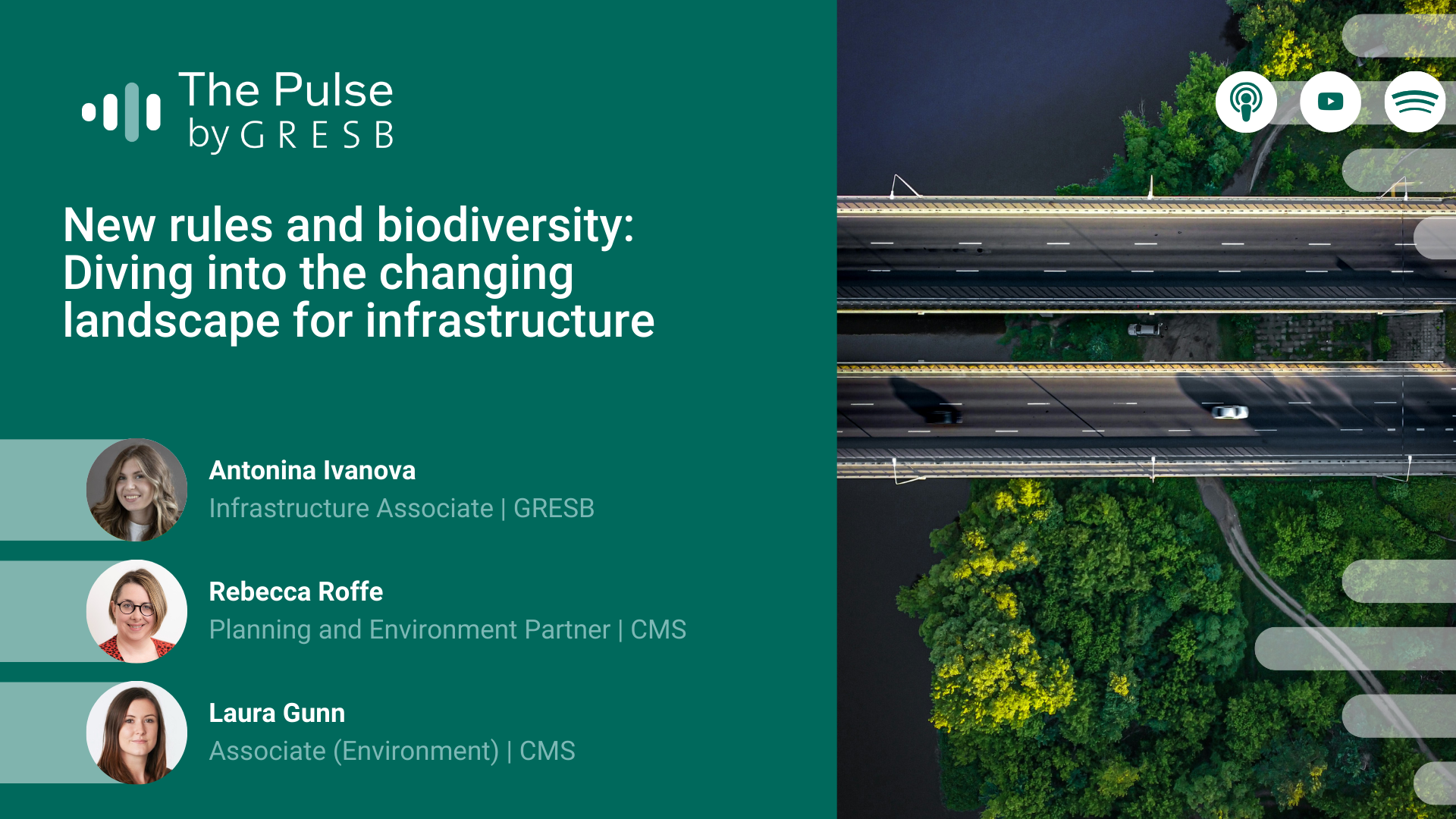 The Pulse
by GRESB

New rules and biodiversity: Diving into the changing landscape for infrastructure

Antonina Ivanova
Infrastructure Associate | GRESB

Rebecca Roffe
Planning and Environment Partner | CMS

Laura Gunn
Associate (Environment) | CMS